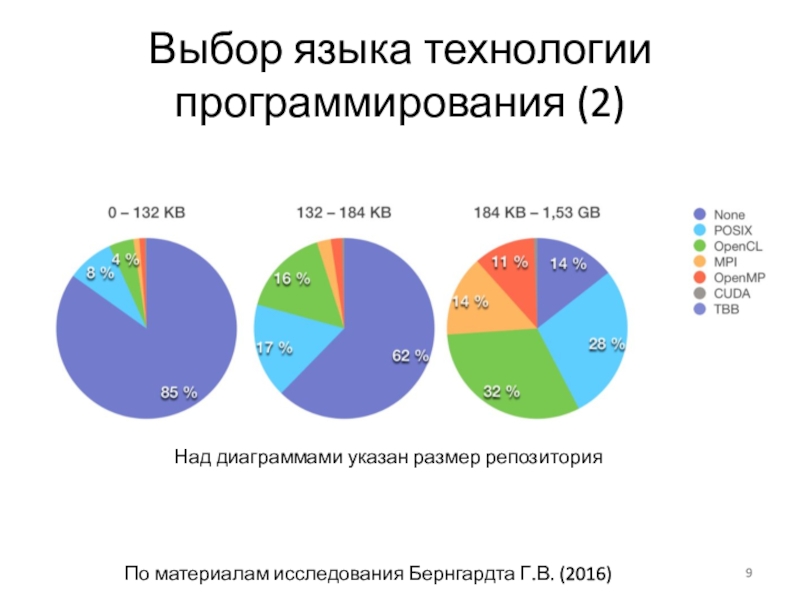 Выбор языка технологии программирования (2)

0 – 132 KB

8 %
4 %
85 %

132 – 184 KB

16 %
17 %
62 %

184 KB – 1,53 GB

11 %
14 %
14 %
28 %
32 %

None
POSIX
OpenCL
MPI
OpenMP
CUDA
TBB

Над диаграммами указан размер репозитория

По материалам исследования Бернгардта Г.В. (2016)

9